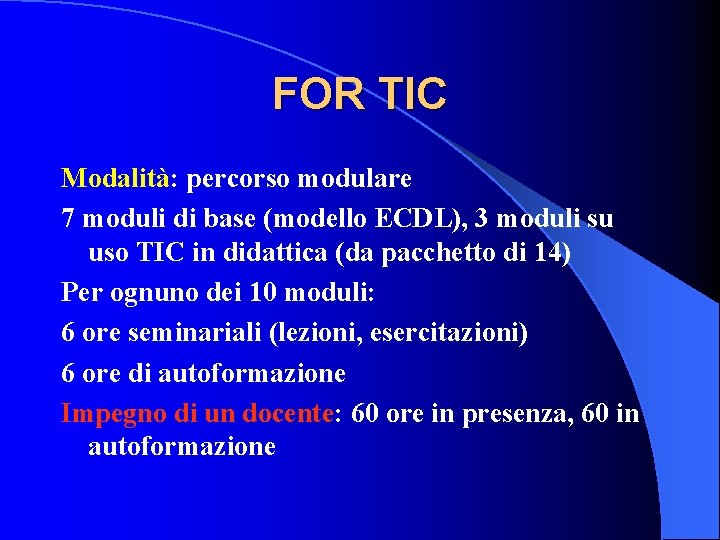 FOR TIC

Modalità: percorso modulare

7 moduli di base (modello ECDL), 3 moduli su uso TIC in didattica (da pacchetto di 14)

Per ognuno dei 10 moduli:

6 ore seminariali (lezioni, esercitazioni)

6 ore di autoformazione

Impegno di un docente: 60 ore in presenza, 60 in autoformazione